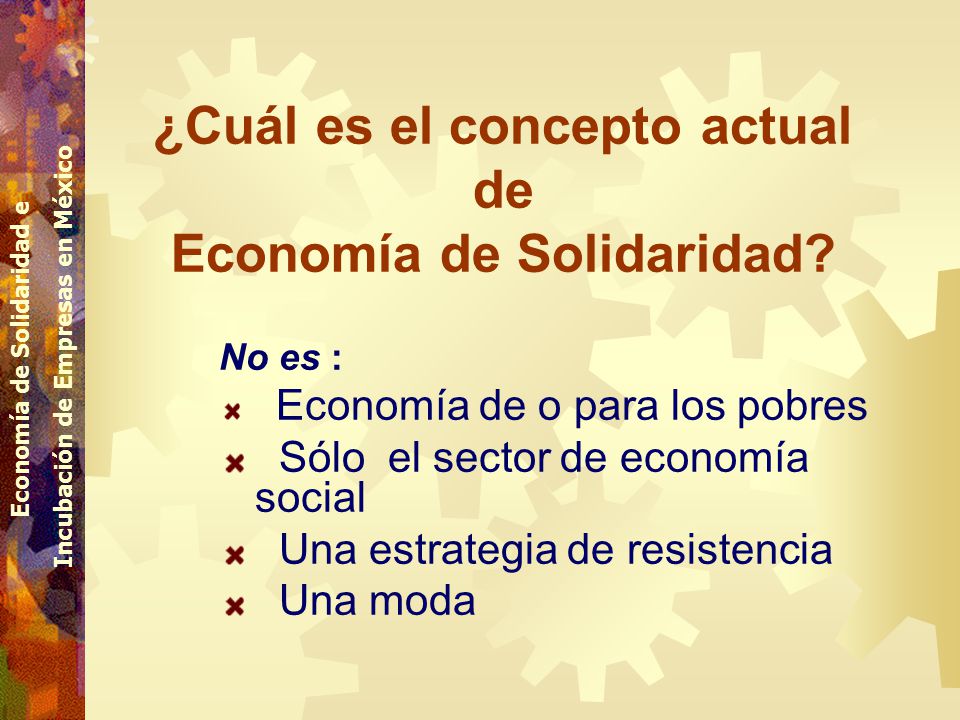 Economía de Solidaridad e
Incubación de Empresas en México

¿Cuál es el concepto actual de Economía de Solidaridad?

No es :

Economía de o para los pobres

Sólo el sector de economía social

Una estrategia de resistencia

Una moda